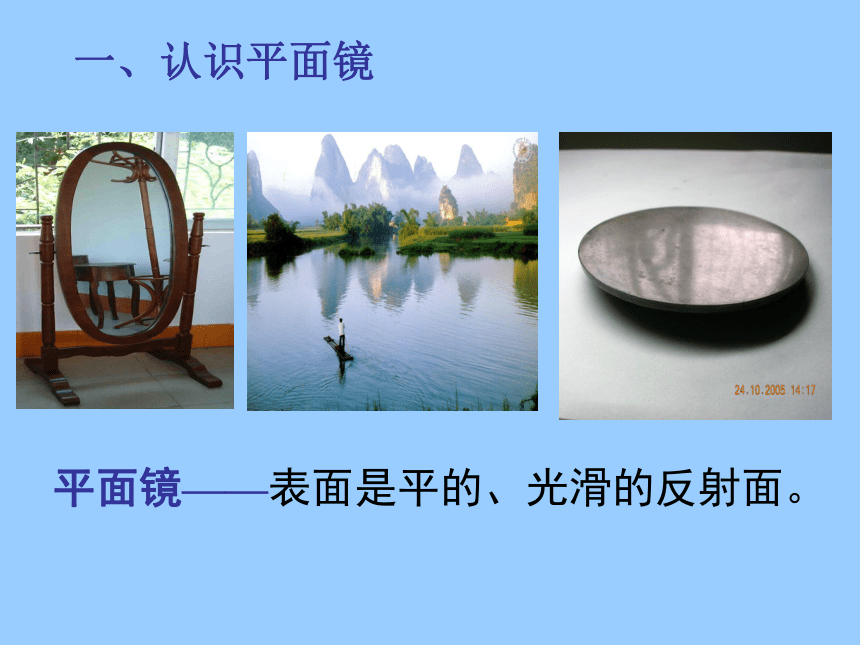 一、认识平面镜

24.10.2005 14:17

平面镜——表面是平的、光滑的反射面。